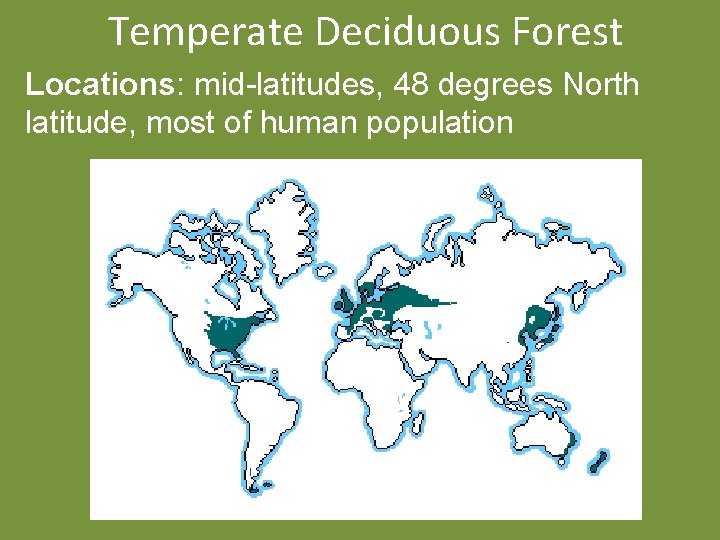 Temperate Deciduous Forest

Locations: mid-latitudes, 48 degrees North latitude, most of human population